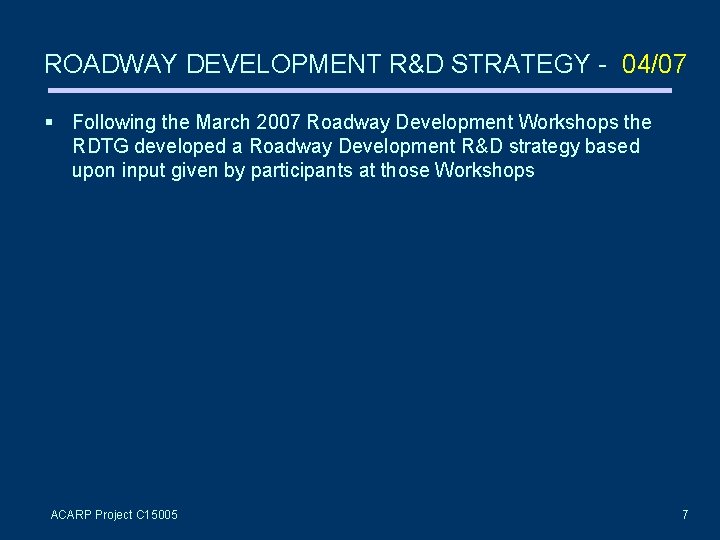 ROADWAY DEVELOPMENT R&D STRATEGY - 04/07

▪ Following the March 2007 Roadway Development Workshops the RDTG developed a Roadway Development R&D strategy based upon input given by participants at those Workshops

ACARP Project C15005

7